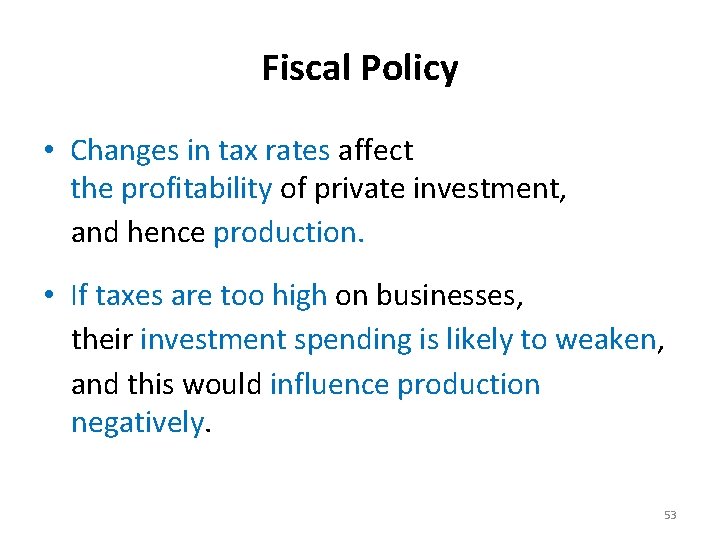 Fiscal Policy

• Changes in tax rates affect the profitability of private investment, and hence production.

• If taxes are too high on businesses, their investment spending is likely to weaken, and this would influence production negatively.

53